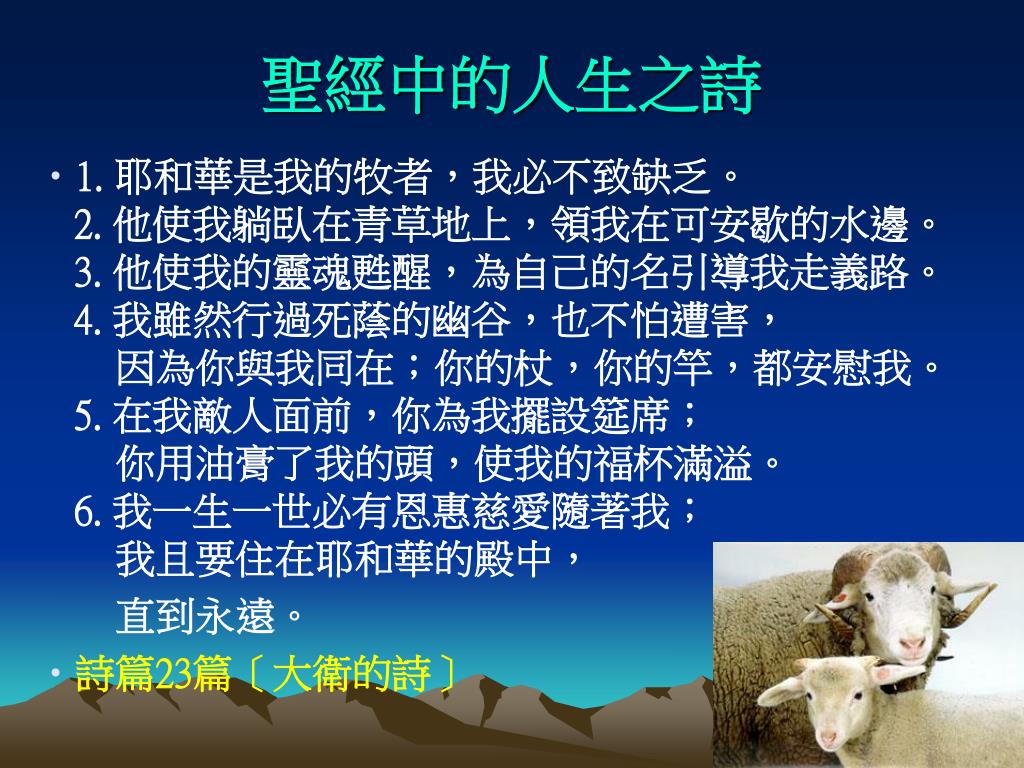 聖經中的人生之詩

• 1. 耶和華是我的牧者，我必不致缺乏。
2. 他使我躺臥在青草地上，領我在可安歇的水邊。
3. 他使我的靈魂甦醒，為自己的名引導我走義路。
4. 我雖然行過死蔭的幽谷，也不怕遭害，
因為你與我同在；你的杖，你的竿，都安慰我。
5. 在我敵人面前，你為我擺設筵席；
你用油膏了我的頭，使我的福杯滿溢。
6. 我一生一世必有恩惠慈愛隨著我；
我且要住在耶和華的殿中，
直到永遠。

• 詩篇23篇〔大衛的詩〕